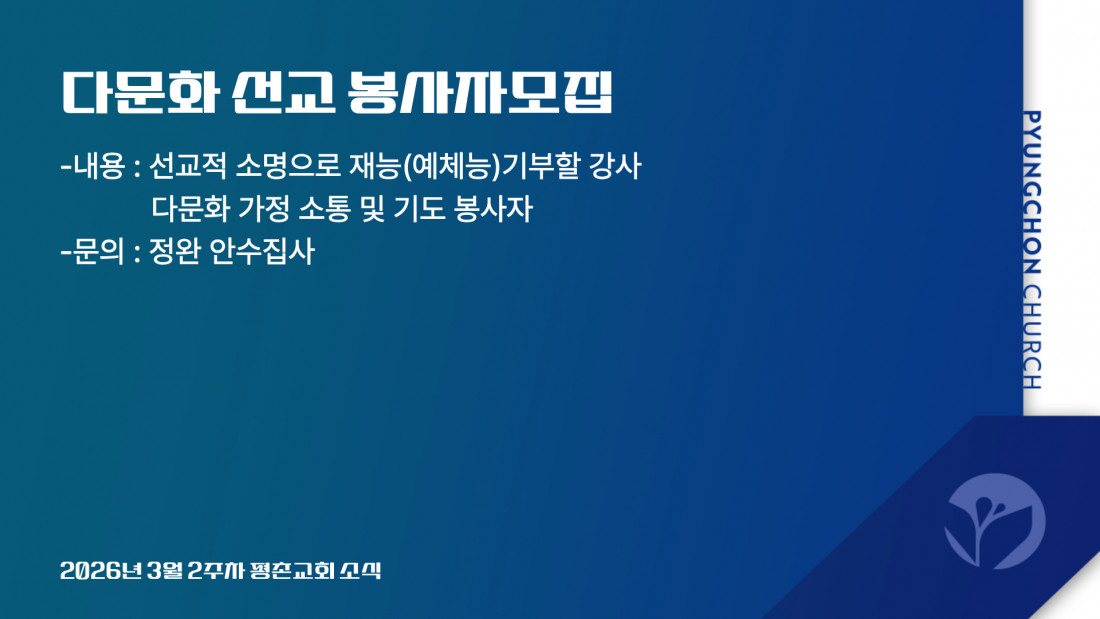 다문화 선교 봉사자모집

-내용 : 선교적 소명으로 재능(예체능)기부할 강사
다문화 가정 소통 및 기도 봉사자
-문의 : 정완 안수집사

PYUNGCHON CHURCH

2026년 3월 2주차 평촌교회 소식